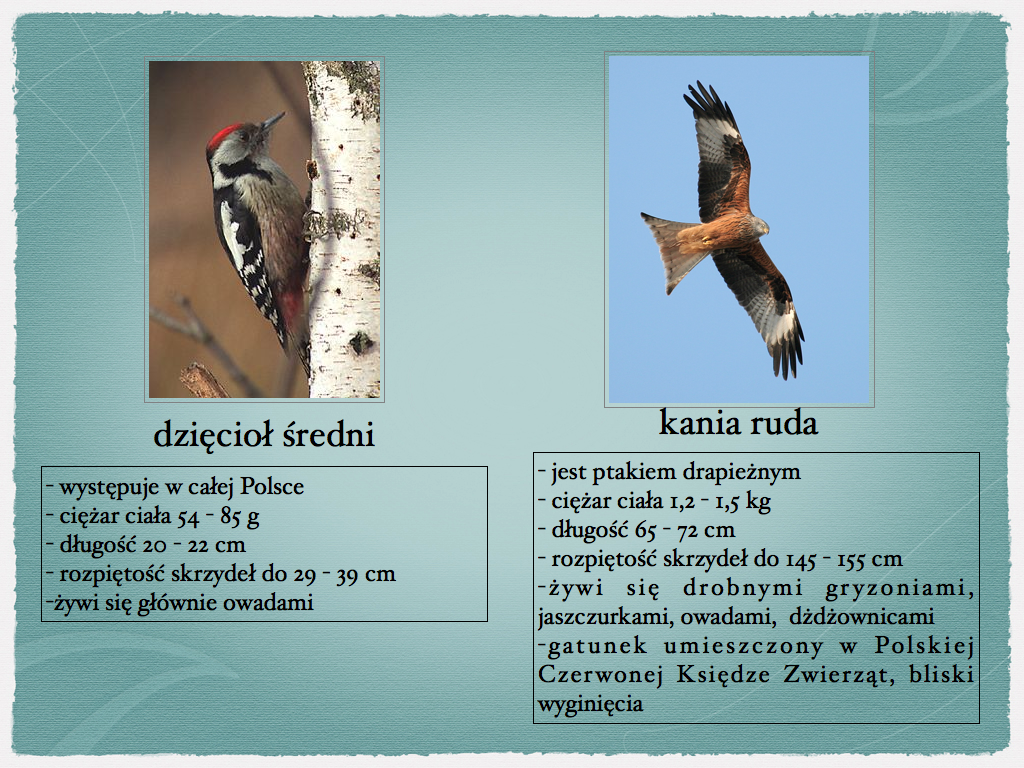 dzięcioł średni

- występuje w całej Polsce
- ciężar ciała 54 - 85 g
- długość 20 - 22 cm
- rozpiętość skrzydeł do 29 - 39 cm
-żywi się głównie owadami

kania ruda

- jest ptakiem drapieżnym
- ciężar ciała 1,2 - 1,5 kg
- długość 65 - 72 cm
- rozpiętość skrzydeł do 145 - 155 cm
-żywi się drobnymi gryzoniami, jaszczurkami, owadami, dżdżownicami
-gatunek umieszczony w Polskiej Czerwonej Księdze Zwierząt, bliski wyginięcia